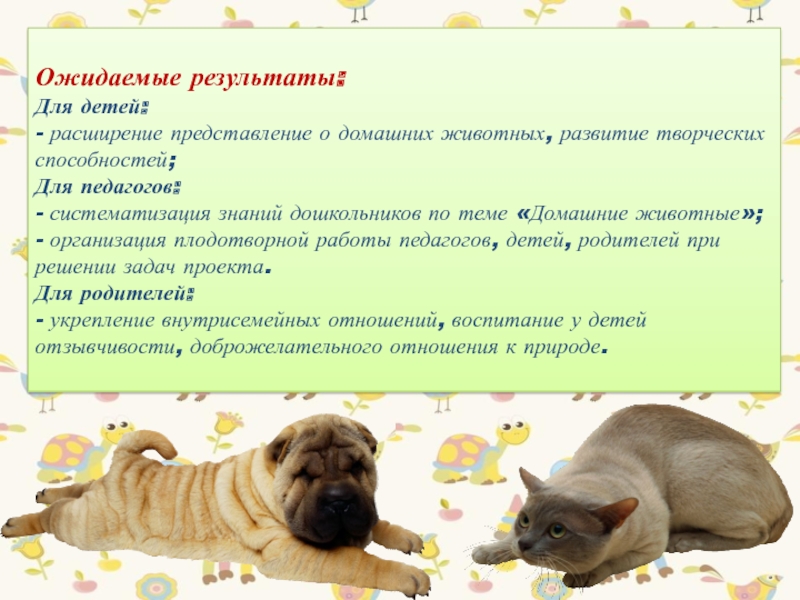 Ожидаемые результаты:
Для детей:
- расширение представление о домашних животных, развитие творческих способностей;
Для педагогов:
- систематизация знаний дошкольников по теме «Домашние животные»;
- организация плодотворной работы педагогов, детей, родителей при решении задач проекта.
Для родителей:
- укрепление внутрисемейных отношений, воспитание у детей отзывчивости, доброжелательного отношения к природе.